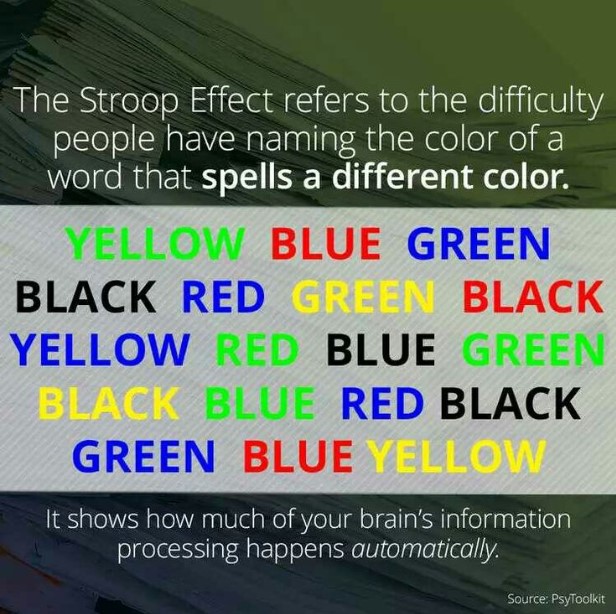 The Stroop Effect refers to the difficulty people have naming the color of a word that spells a different color.

YELLOW BLUE GREEN
BLACK RED GREEN BLACK
YELLOW RED BLUE GREEN
BLACK BLUE RED BLACK
GREEN BLUE YELLOW

It shows how much of your brain's information processing happens automatically.

Source: PsyToolkit